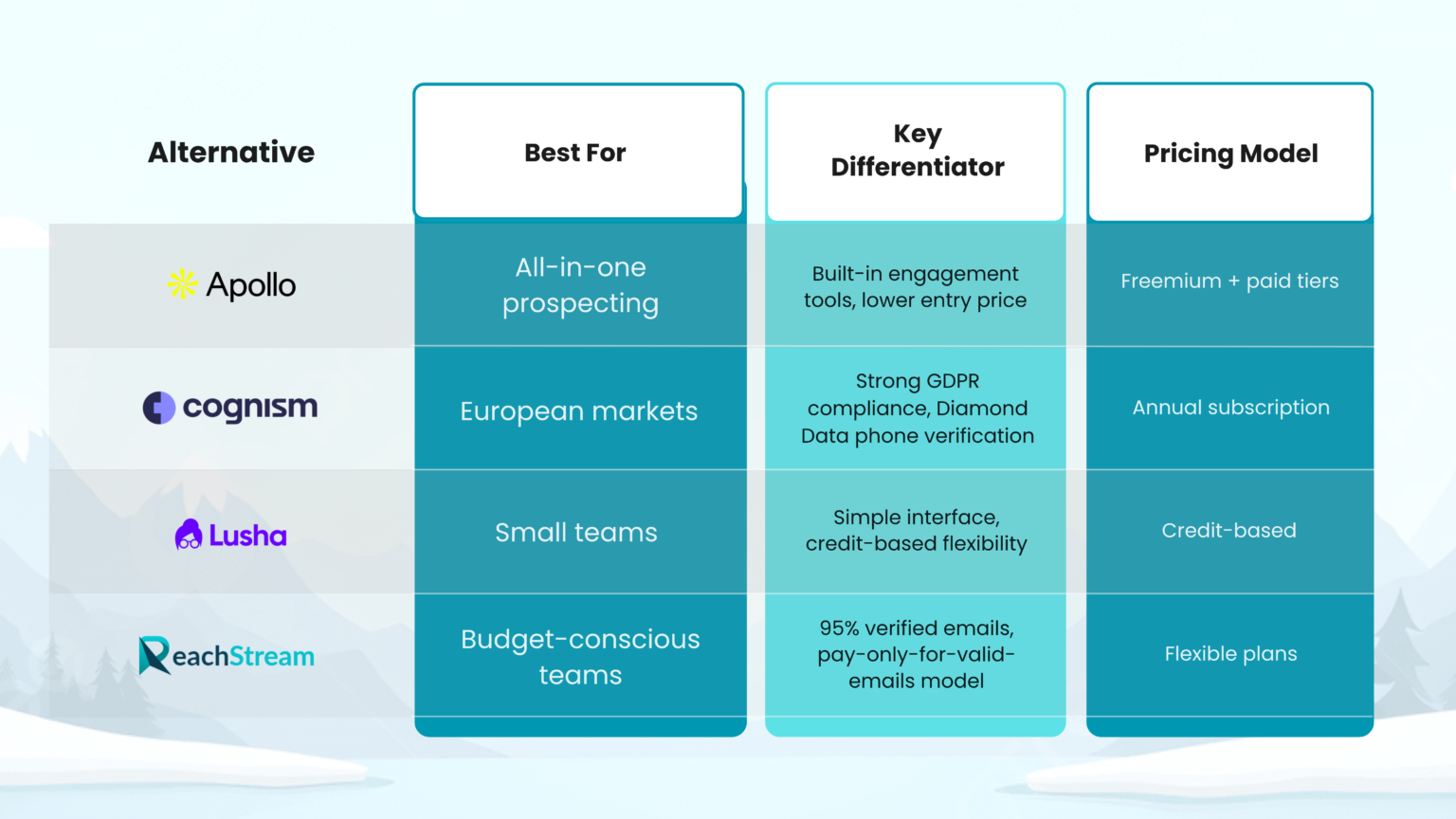 | Alternative | Best For | Key Differentiator | Pricing Model |
|---|---|---|---|
| Apollo | All-in-one prospecting | Built-in engagement tools, lower entry price | Freemium + paid tiers |
| cognism | European markets | Strong GDPR compliance, Diamond Data phone verification | Annual subscription |
| Lusha | Small teams | Simple interface, credit-based flexibility | Credit-based |
| ReachStream | Budget-conscious teams | 95% verified emails, pay-only-for-valid-emails model | Flexible plans |